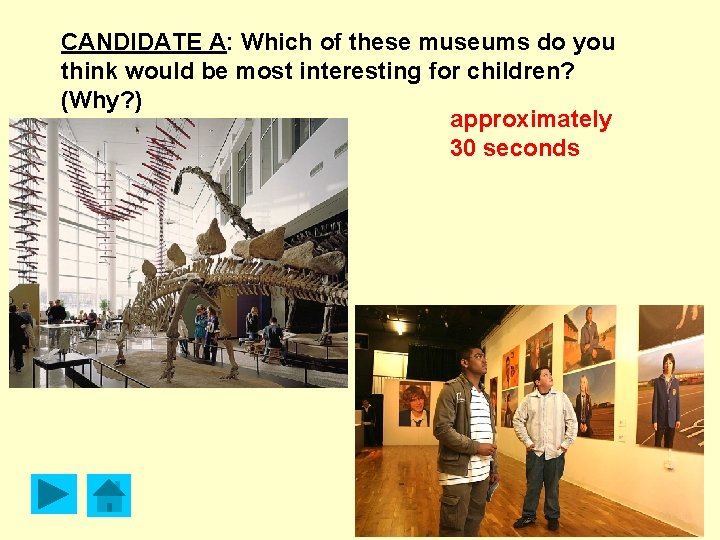 CANDIDATE A: Which of these museums do you think would be most interesting for children? (Why?)

approximately 30 seconds